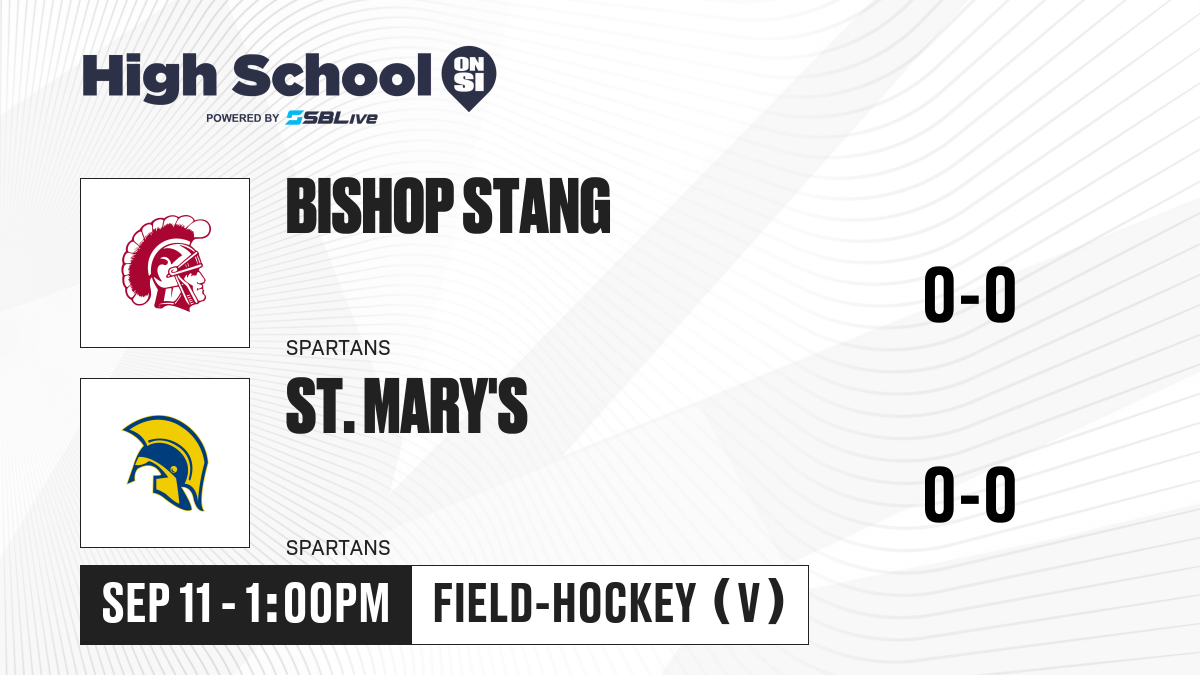 High School ON SI
POWERED BY SBLive

BISHOP STANG

SPARTANS

0-0

ST. MARY'S

SPARTANS

0-0

SEP 11 - 1:00PM

FIELD-HOCKEY (V)